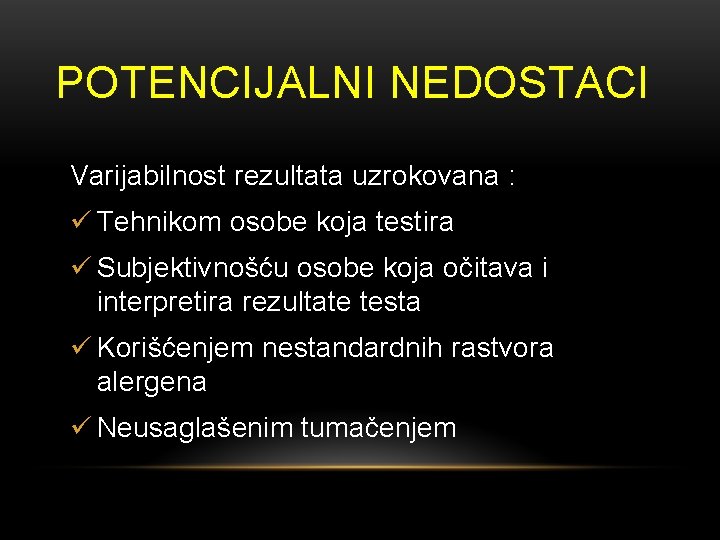 POTENCIJALNI NEDOSTACI

Varijabilnost rezultata uzrokovana :

✓ Tehnikom osobe koja testira

✓ Subjektivnošću osobe koja očitava i interpretira rezultate testa

✓ Korišćenjem nestandardnih rastvora alergena

✓ Neusaglašenim tumačenjem